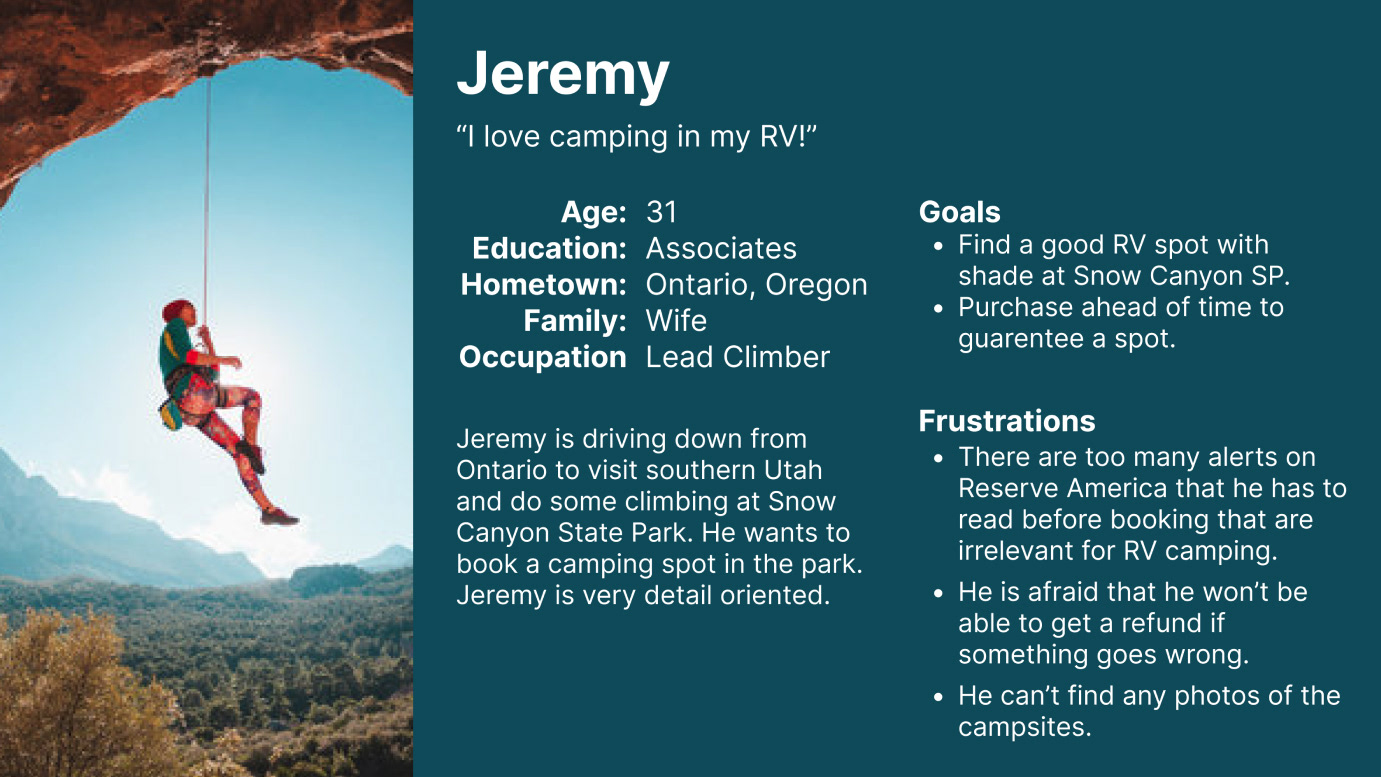 Jeremy

“I love camping in my RV!”

Age: 31
Education: Associates
Hometown: Ontario, Oregon
Family: Wife
Occupation Lead Climber

Jeremy is driving down from Ontario to visit southern Utah and do some climbing at Snow Canyon State Park. He wants to book a camping spot in the park. Jeremy is very detail oriented.

Goals
• Find a good RV spot with shade at Snow Canyon SP.
• Purchase ahead of time to guarentee a spot.

Frustrations
• There are too many alerts on Reserve America that he has to read before booking that are irrelevant for RV camping.
• He is afraid that he won’t be able to get a refund if something goes wrong.
• He can’t find any photos of the campsites.